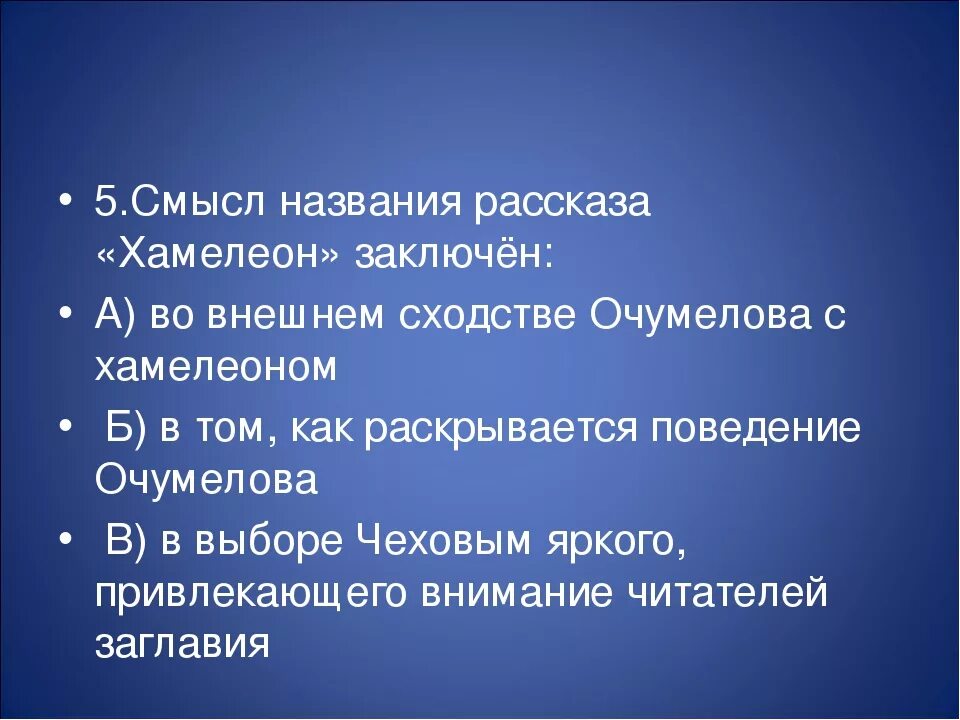 • 5.Смысл названия рассказа «Хамелеон» заключён:

• А) во внешнем сходстве Очумелова с хамелеоном

• Б) в том, как раскрывается поведение Очумелова

• В) в выборе Чеховым яркого, привлекающего внимание читателей заглавия